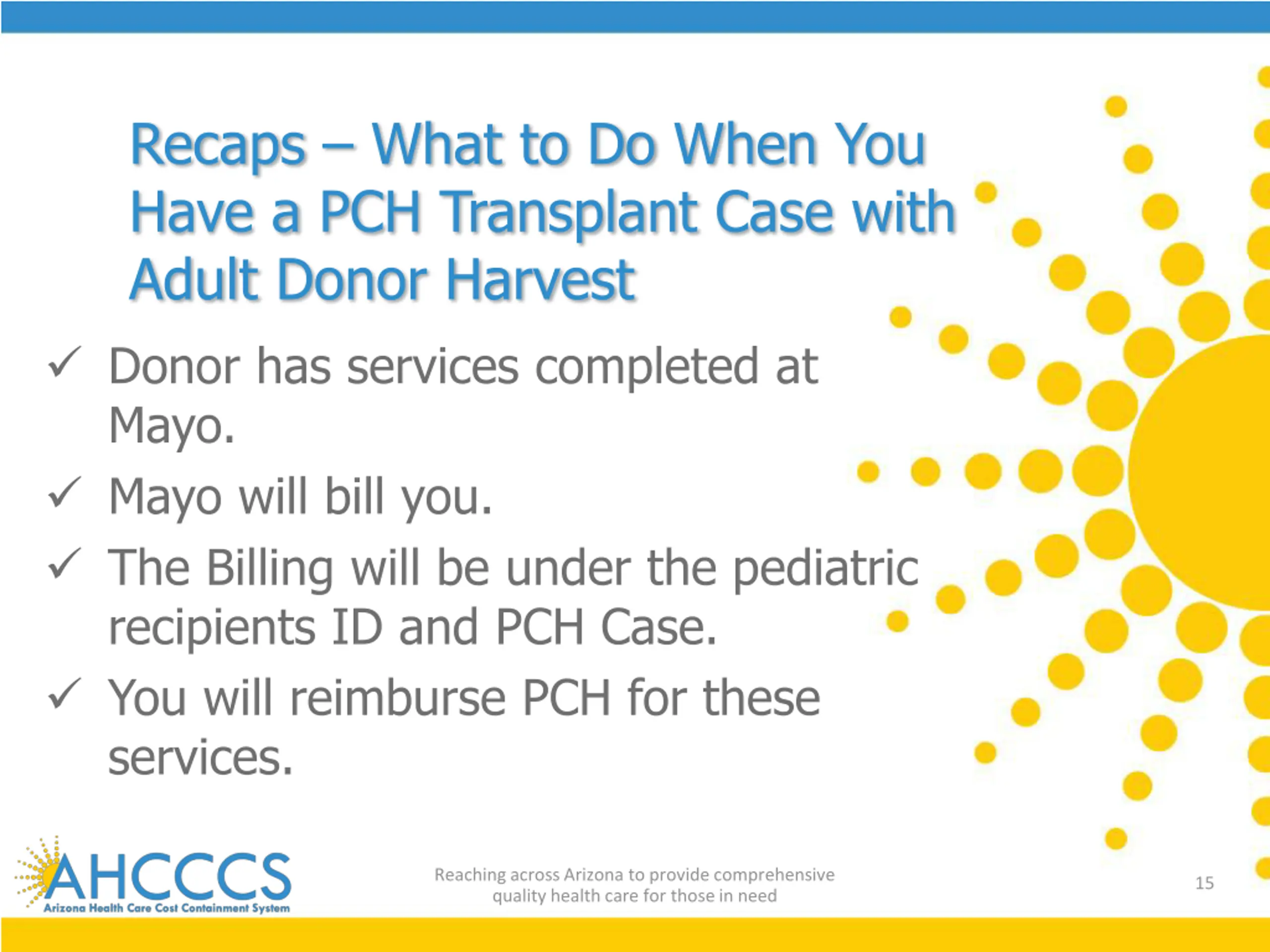 Recaps – What to Do When You Have a PCH Transplant Case with Adult Donor Harvest

✓ Donor has services completed at Mayo.

✓ Mayo will bill you.

✓ The Billing will be under the pediatric recipients ID and PCH Case.

✓ You will reimburse PCH for these services.

AHCCCS
Arizona Health Care Cost Containment System

Reaching across Arizona to provide comprehensive quality health care for those in need

15